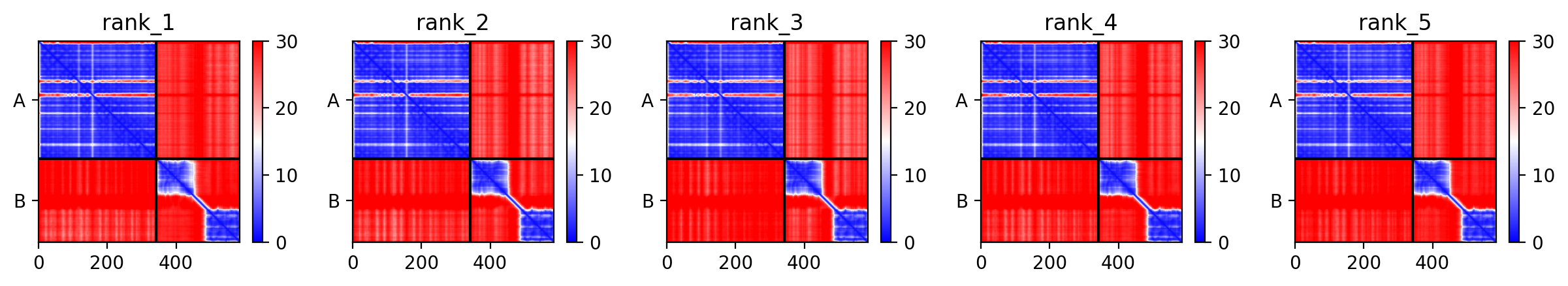 rank_1

A
B
0 200 400
30 20 10 0

rank_2

A
B
0 200 400
30 20 10 0

rank_3

A
B
0 200 400
30 20 10 0

rank_4

A
B
0 200 400
30 20 10 0

rank_5

A
B
0 200 400
30 20 10 0